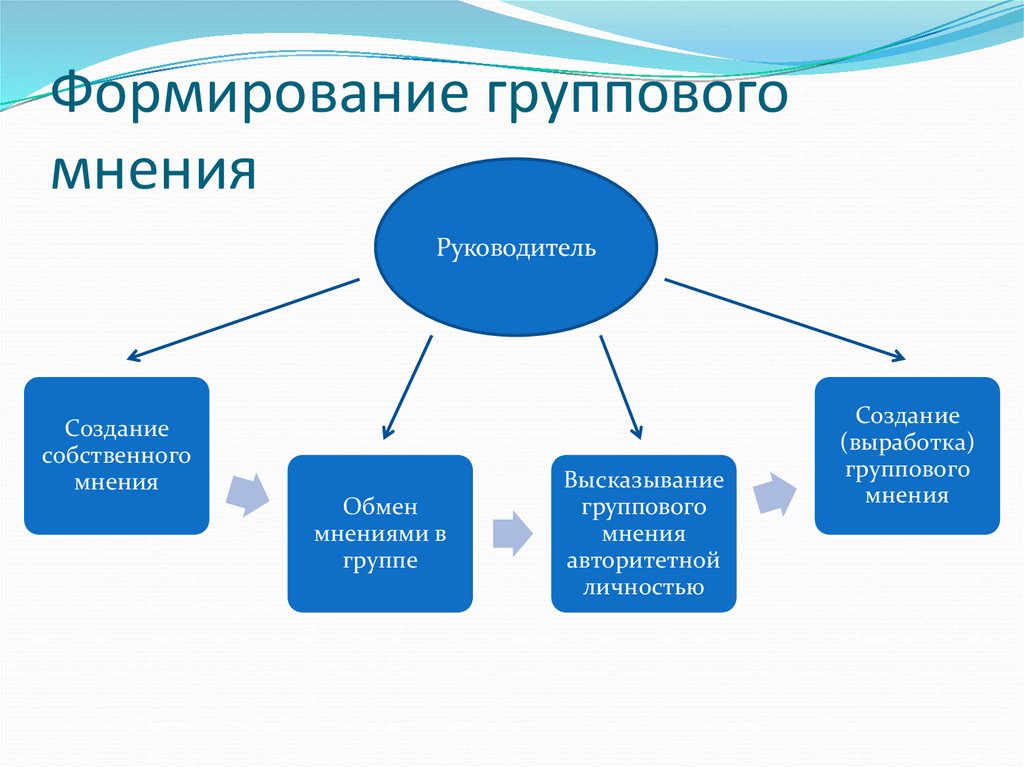 Формирование группового мнения

Руководитель

Создание собственного мнения

Обмен мнениями в группе

Высказывание группового мнения авторитетной личностью

Создание (выработка) группового мнения